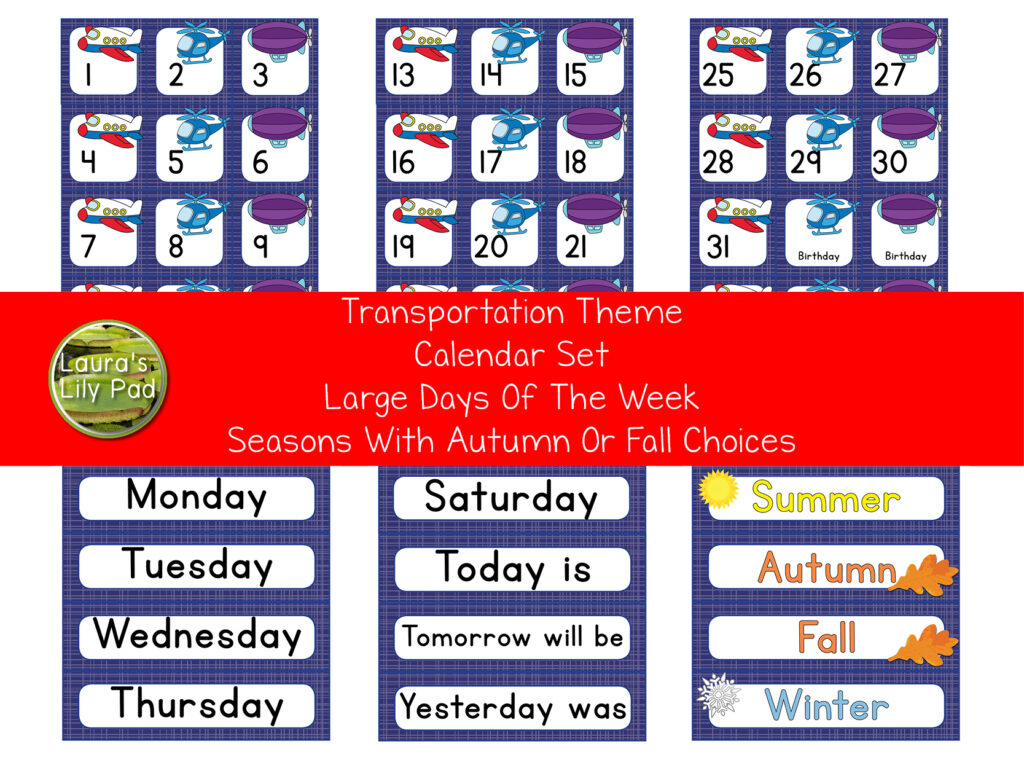 1 2 3
4 5 6
7 8 9

13 14 15
16 17 18
19 20 21

25 26 27
28 29 30
31 Birthday Birthday

Laura's Lily Pad

Transportation Theme
Calendar Set
Large Days Of The Week
Seasons With Autumn Or Fall Choices

Monday
Tuesday
Wednesday
Thursday

Saturday
Today is
Tomorrow will be
Yesterday was

Summer
Autumn
Fall
Winter